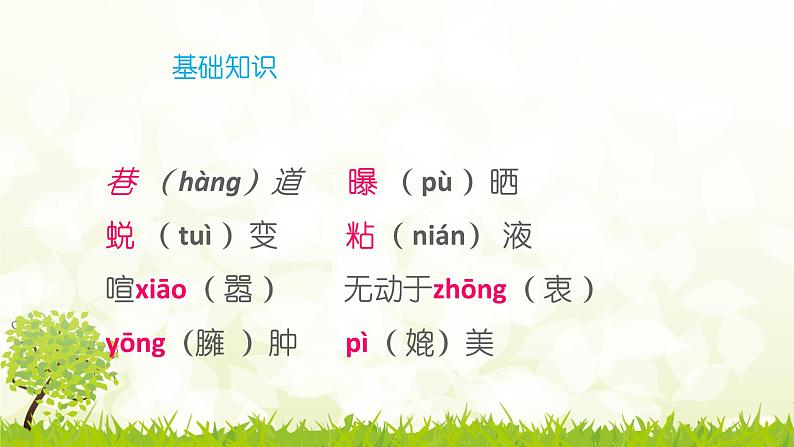 基础知识

巷（hàng）道　曝（pù）晒

蜕（tuì）变　粘（nián）液

喧xiāo（嚣）　无动于zhōng（衷）

yōng（臃）肿　pì（媲）美